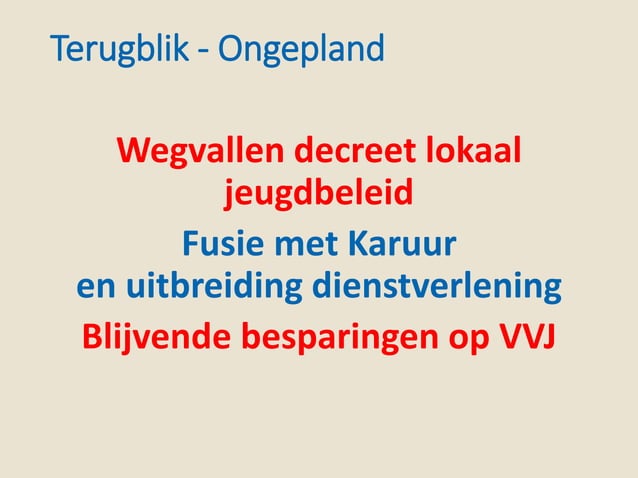 Terugblik - Ongepland

Wegvallen decreet lokaal jeugdbeleid

Fusie met Karuur en uitbreiding dienstverlening

Blijvende besparingen op VVJ